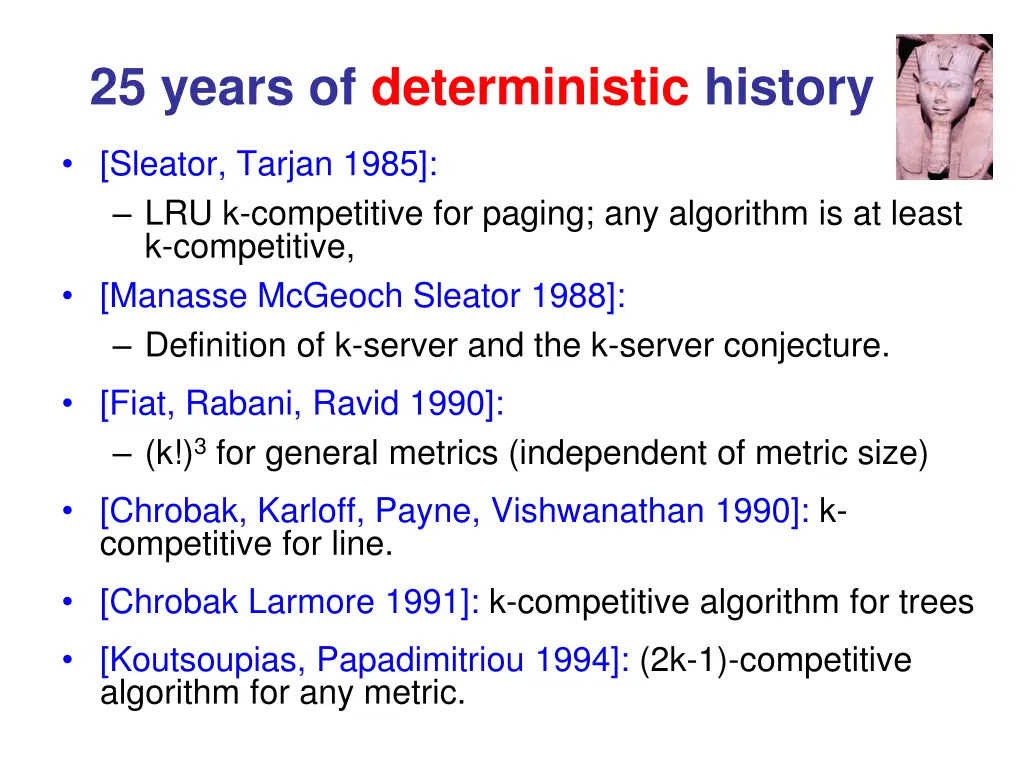 25 years of deterministic history

• [Sleator, Tarjan 1985]:
  – LRU k-competitive for paging; any algorithm is at least k-competitive,
• [Manasse McGeoch Sleator 1988]:
  – Definition of k-server and the k-server conjecture.
• [Fiat, Rabani, Ravid 1990]:
  – $(k!)^3$ for general metrics (independent of metric size)
• [Chrobak, Karloff, Payne, Vishwanathan 1990]: k-competitive for line.
• [Chrobak Larmore 1991]: k-competitive algorithm for trees
• [Koutsoupias, Papadimitriou 1994]: (2k-1)-competitive algorithm for any metric.